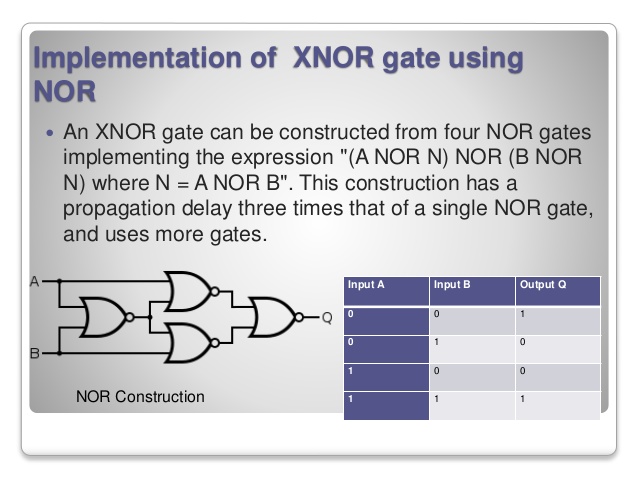 Implementation of XNOR gate using NOR

• An XNOR gate can be constructed from four NOR gates implementing the expression "(A NOR N) NOR (B NOR N) where N = A NOR B". This construction has a propagation delay three times that of a single NOR gate, and uses more gates.

A

B

Q

NOR Construction

| Input A | Input B | Output Q |
|---|---|---|
| 0 | 0 | 1 |
| 0 | 1 | 0 |
| 1 | 0 | 0 |
| 1 | 1 | 1 |